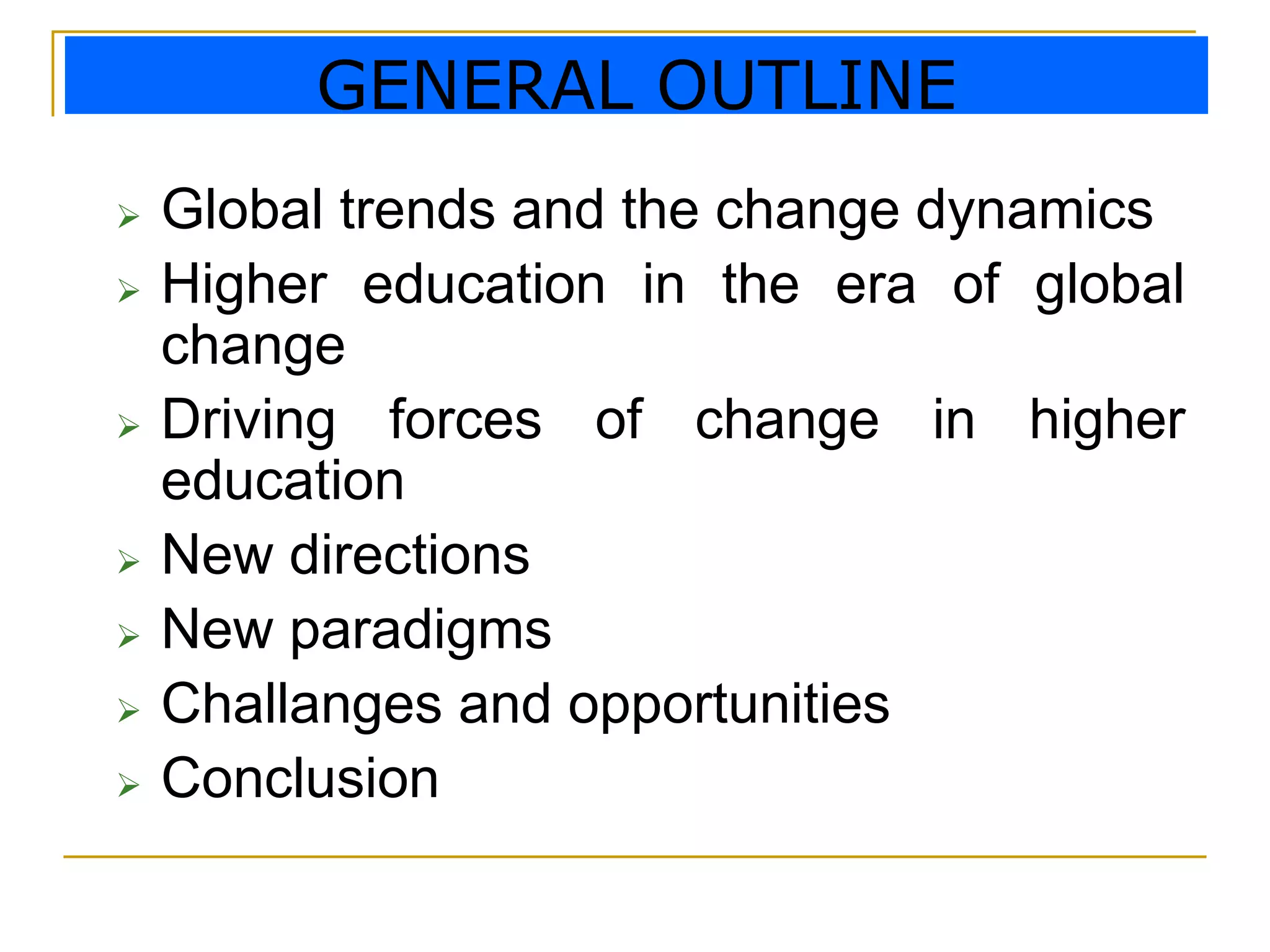 GENERAL OUTLINE

➢ Global trends and the change dynamics
➢ Higher education in the era of global change
➢ Driving forces of change in higher education
➢ New directions
➢ New paradigms
➢ Challanges and opportunities
➢ Conclusion